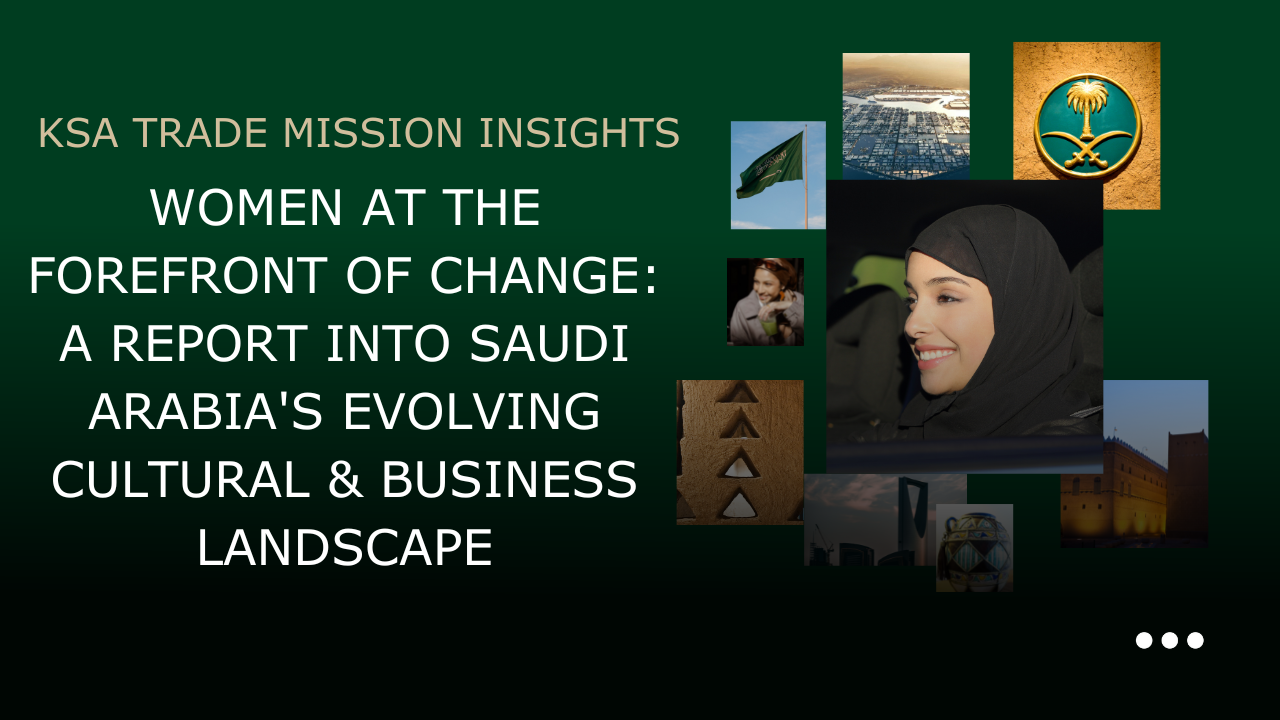 KSA TRADE MISSION INSIGHTS

WOMEN AT THE FOREFRONT OF CHANGE: A REPORT INTO SAUDI ARABIA'S EVOLVING CULTURAL & BUSINESS LANDSCAPE